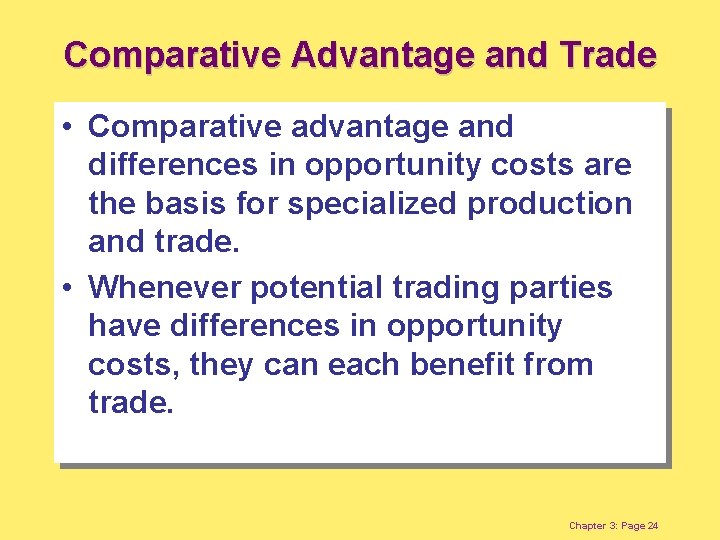 Comparative Advantage and Trade

• Comparative advantage and differences in opportunity costs are the basis for specialized production and trade.

• Whenever potential trading parties have differences in opportunity costs, they can each benefit from trade.

Chapter 3: Page 24